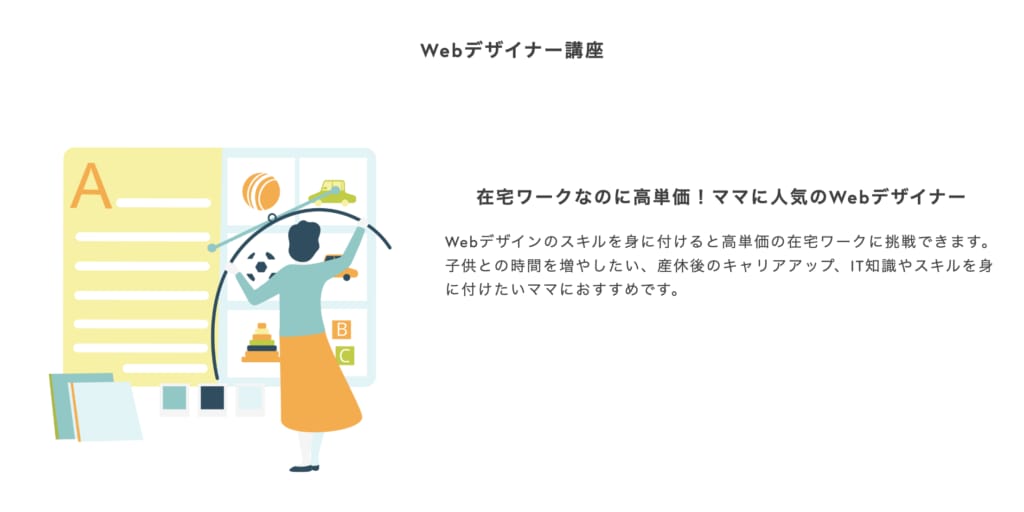 Webデザイナー講座

A

B

C

在宅ワークなのに高単価！ママに人気のWebデザイナー

Webデザインのスキルを身に付けると高単価の在宅ワークに挑戦できます。子供との時間を増やしたい、産休後のキャリアアップ、IT知識やスキルを身に付けたいママにおすすめです。